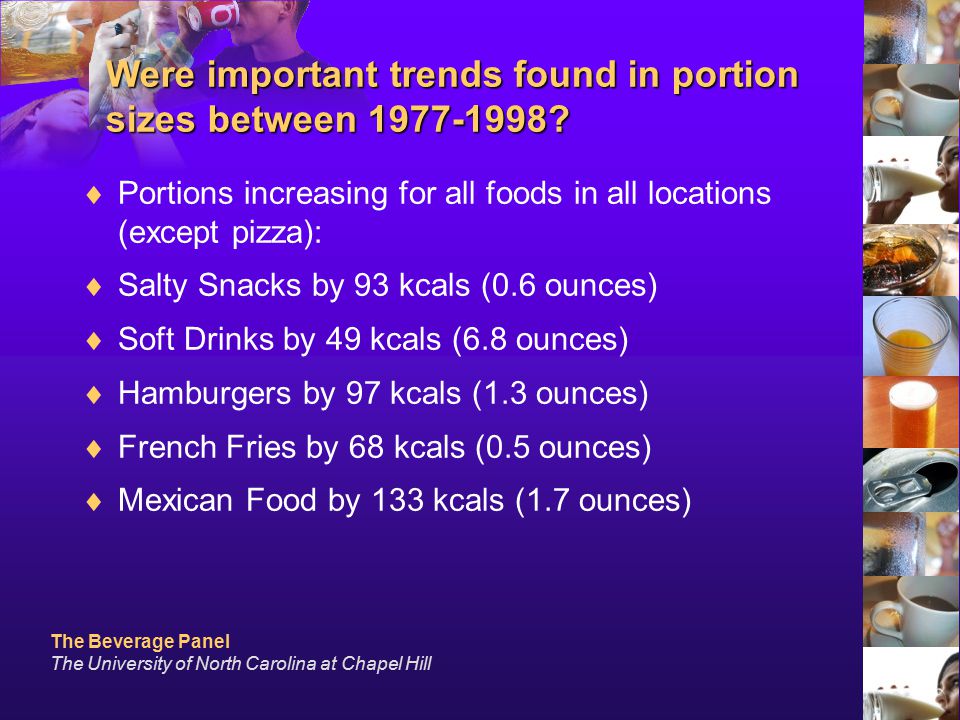 Were important trends found in portion sizes between 1977-1998?

♦ Portions increasing for all foods in all locations (except pizza):

♦ Salty Snacks by 93 kcals (0.6 ounces)

♦ Soft Drinks by 49 kcals (6.8 ounces)

♦ Hamburgers by 97 kcals (1.3 ounces)

♦ French Fries by 68 kcals (0.5 ounces)

♦ Mexican Food by 133 kcals (1.7 ounces)

The Beverage Panel
The University of North Carolina at Chapel Hill